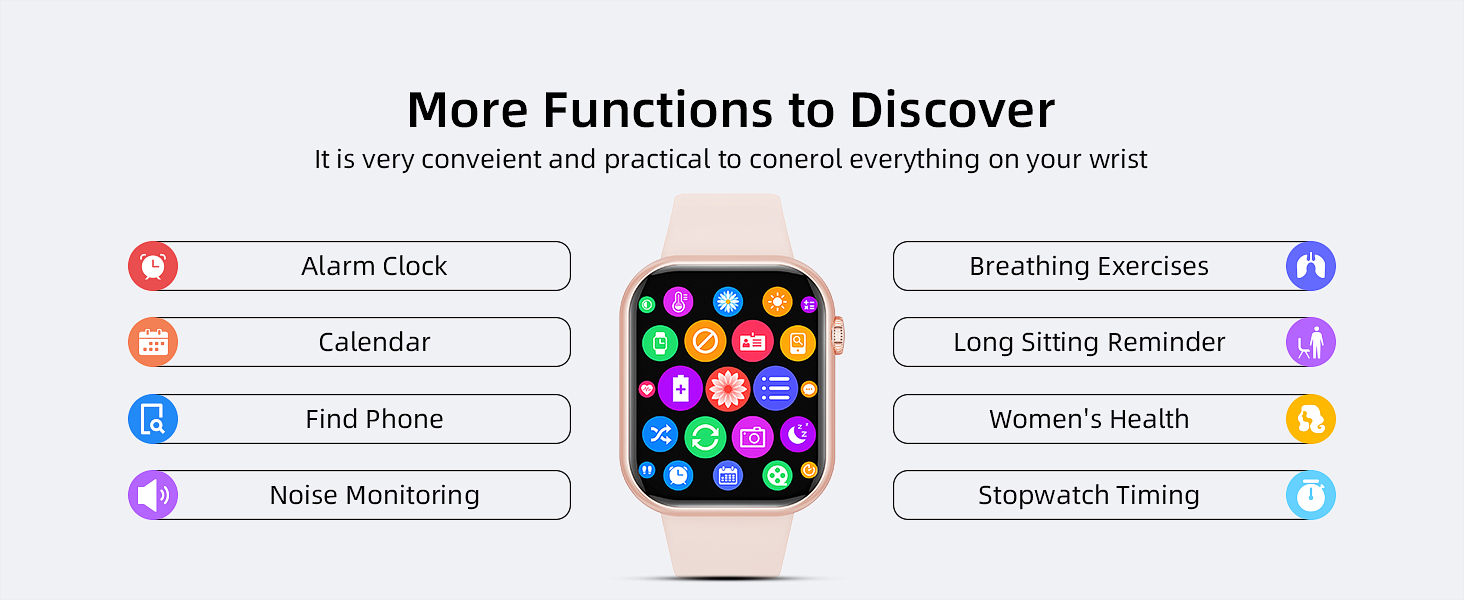 More Functions to Discover

It is very conveient and practical to conerol everything on your wrist

Alarm Clock

Calendar

Find Phone

Noise Monitoring

Breathing Exercises

Long Sitting Reminder

Women's Health

Stopwatch Timing